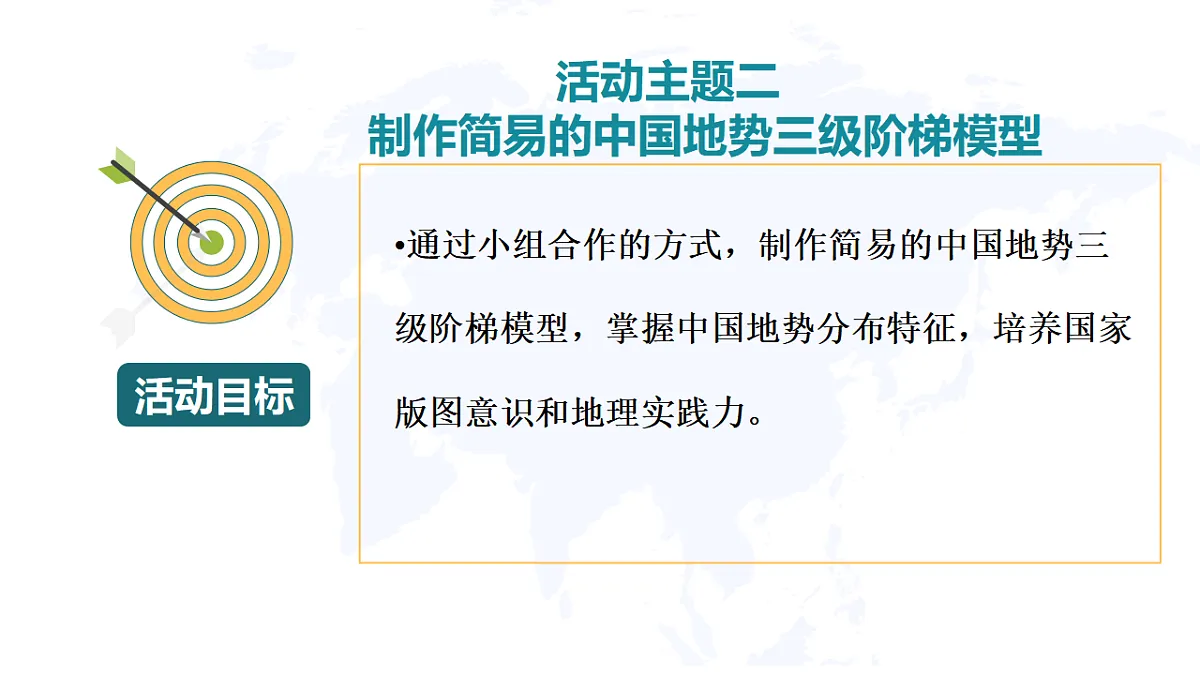 活动主题二
制作简易的中国地势三级阶梯模型

活动目标

•通过小组合作的方式，制作简易的中国地势三级阶梯模型，掌握中国地势分布特征，培养国家版图意识和地理实践力。